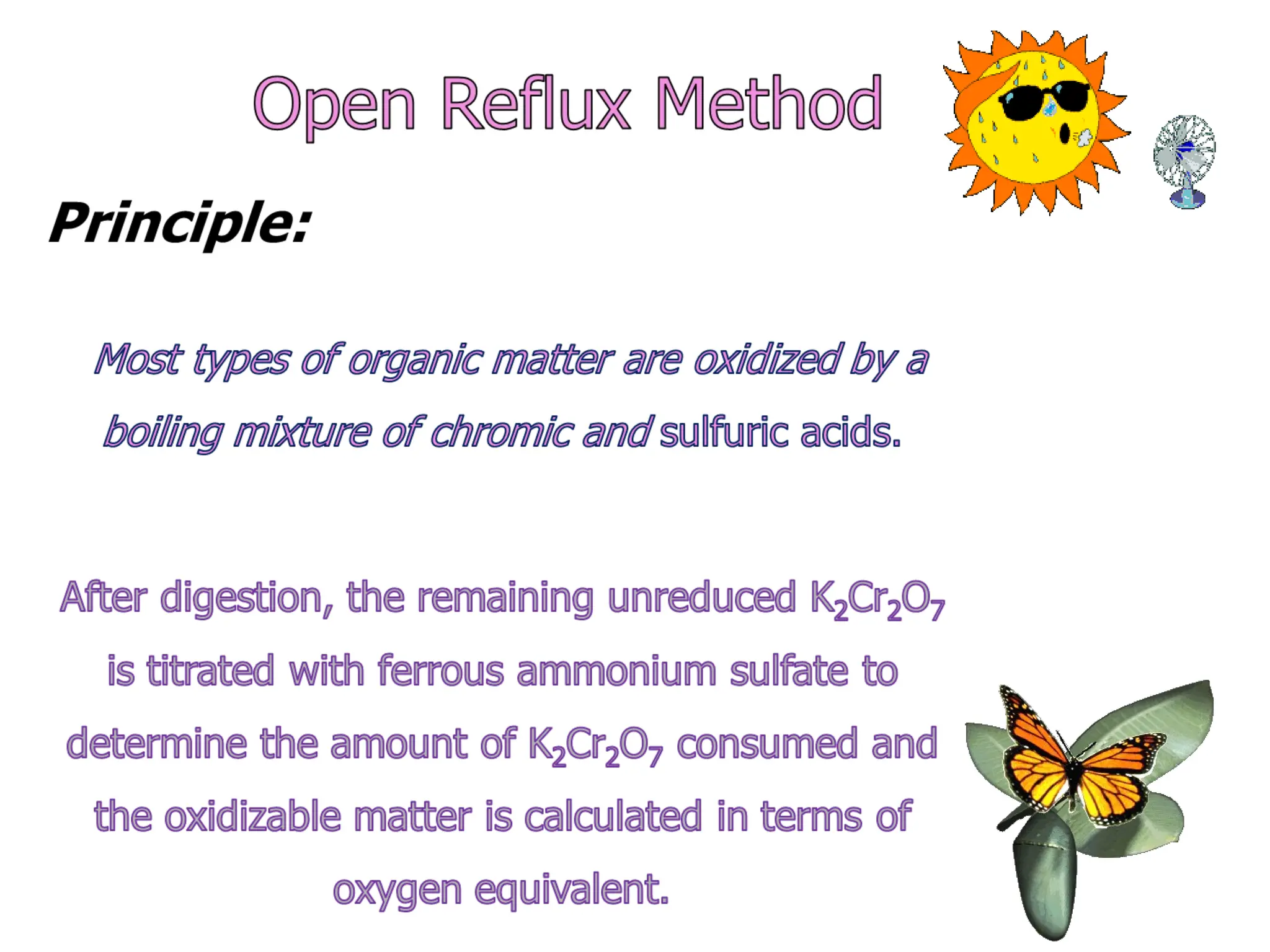 Open Reflux Method

Principle:

Most types of organic matter are oxidized by a boiling mixture of chromic and sulfuric acids.

After digestion, the remaining unreduced $K_2Cr_2O_7$ is titrated with ferrous ammonium sulfate to determine the amount of $K_2Cr_2O_7$ consumed and the oxidizable matter is calculated in terms of oxygen equivalent.